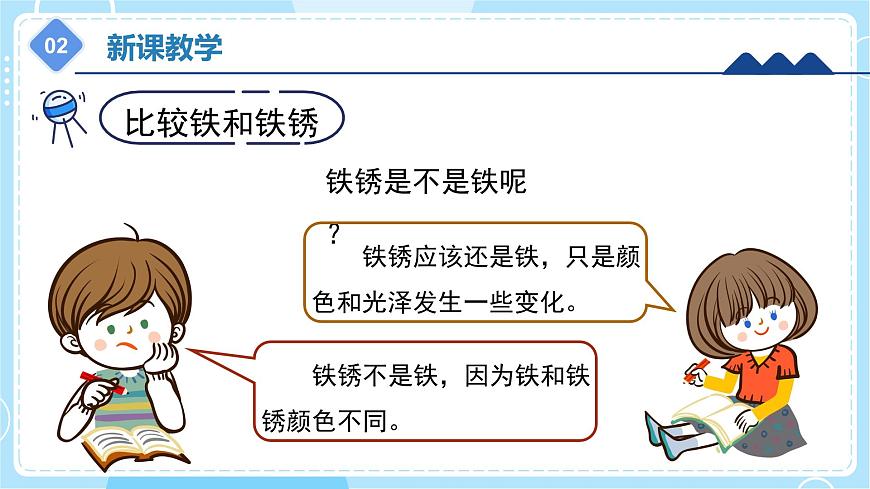 02 新课教学

比较铁和铁锈

铁锈是不是铁呢

？

铁锈应该还是铁，只是颜色和光泽发生一些变化。

铁锈不是铁，因为铁和铁锈颜色不同。